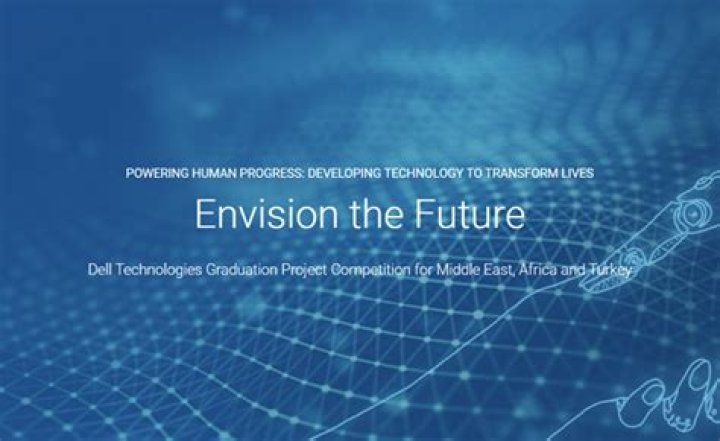 POWERING HUMAN PROGRESS: DEVELOPING TECHNOLOGY TO TRANSFORM LIVES

Envision the Future

Dell Technologies Graduation Project Competition for Middle East, Africa and Turkey